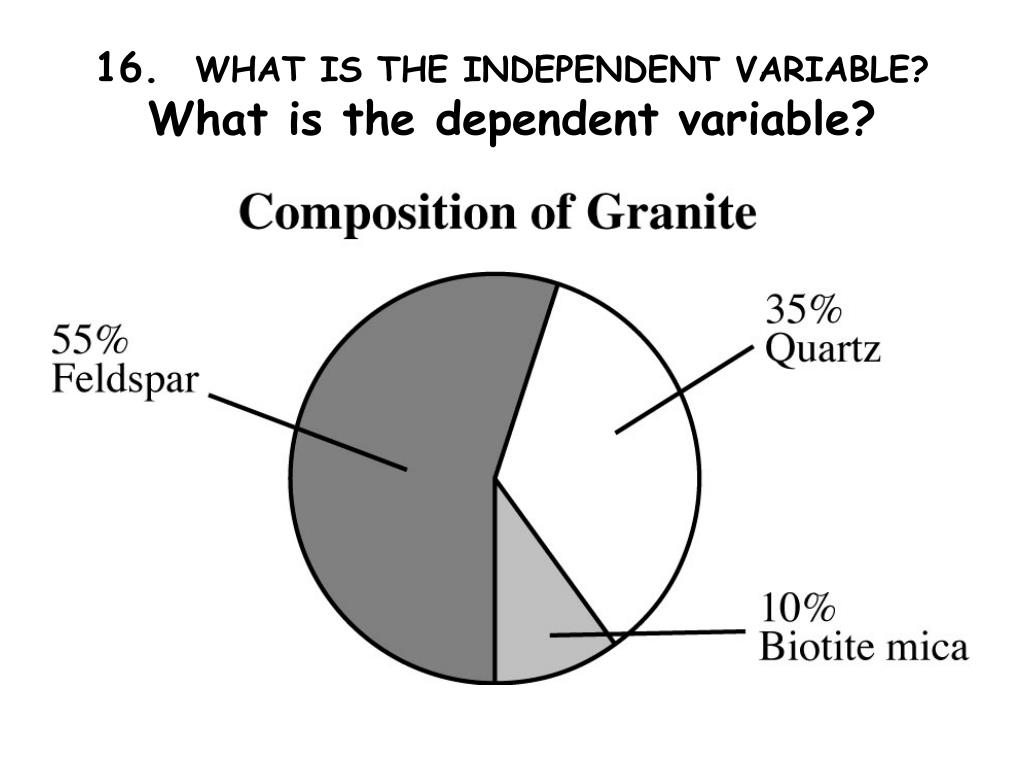 16. WHAT IS THE INDEPENDENT VARIABLE?
What is the dependent variable?

Composition of Granite

55%
Feldspar

35%
Quartz

10%
Biotite mica